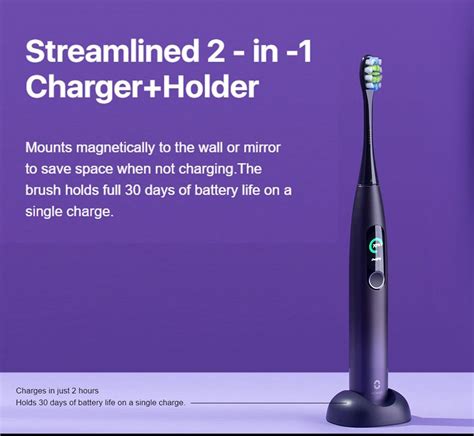 Streamlined 2 - in -1 Charger+Holder

Mounts magnetically to the wall or mirror to save space when not charging.The brush holds full 30 days of battery life on a single charge.

Charges in just 2 hours
Holds 30 days of battery life on a single charge.